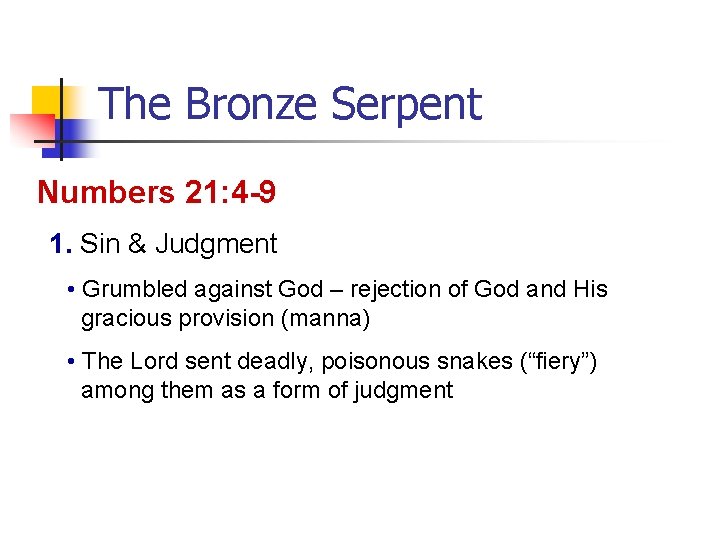 The Bronze Serpent

Numbers 21:4-9

1. Sin & Judgment

• Grumbled against God – rejection of God and His gracious provision (manna)

• The Lord sent deadly, poisonous snakes (“fiery”) among them as a form of judgment